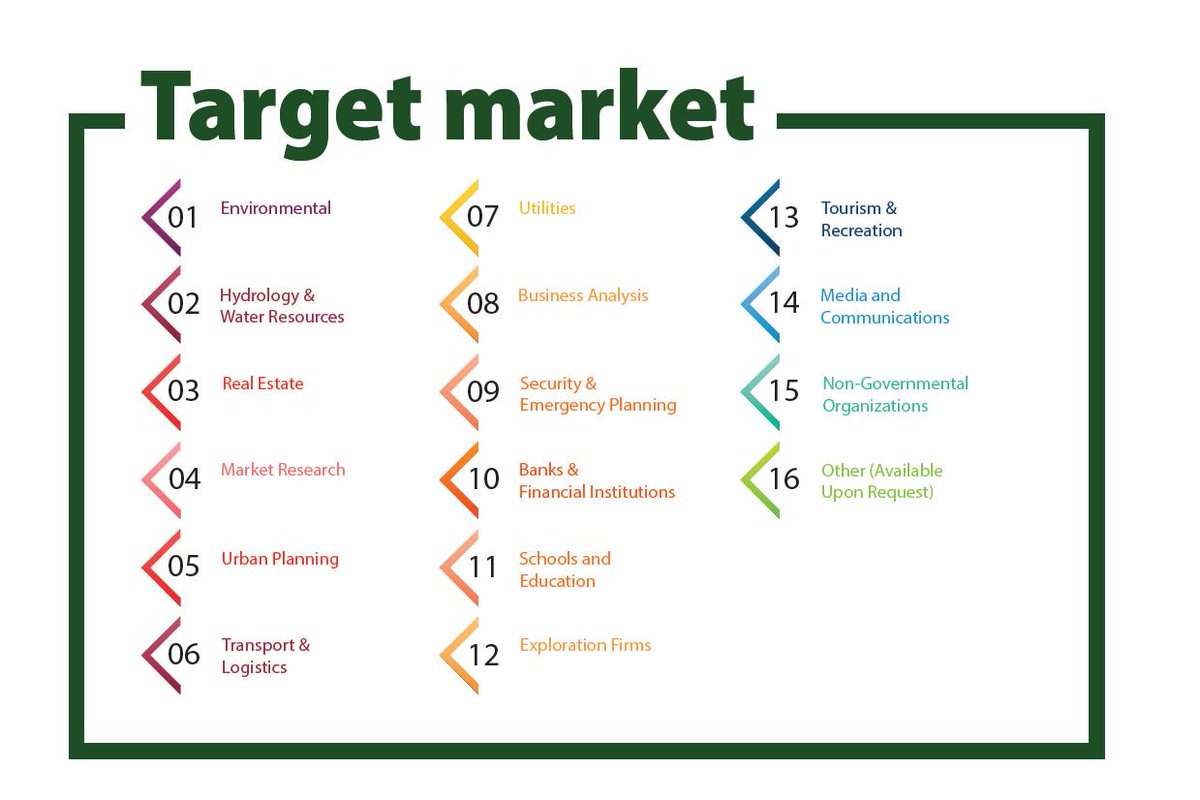 Target market

01 Environmental

02 Hydrology & Water Resources

03 Real Estate

04 Market Research

05 Urban Planning

06 Transport & Logistics

07 Utilities

08 Business Analysis

09 Security & Emergency Planning

10 Banks & Financial Institutions

11 Schools and Education

12 Exploration Firms

13 Tourism & Recreation

14 Media and Communications

15 Non-Governmental Organizations

16 Other (Available Upon Request)